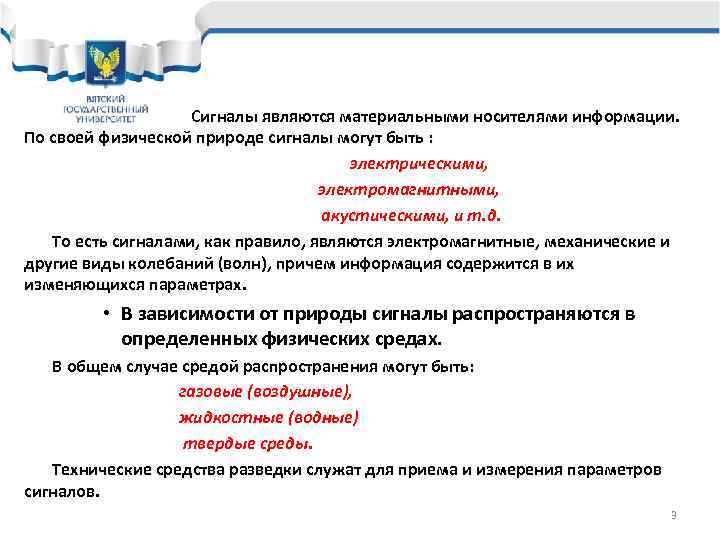 ВЯТСКИЙ ГОСУДАРСТВЕННЫЙ УНИВЕРСИТЕТ

Сигналы являются материальными носителями информации. По своей физической природе сигналы могут быть :

электрическими,

электромагнитными,

акустическими, и т.д.

То есть сигналами, как правило, являются электромагнитные, механические и другие виды колебаний (волн), причем информация содержится в их изменяющихся параметрах.

• В зависимости от природы сигналы распространяются в определенных физических средах.

В общем случае средой распространения могут быть:

газовые (воздушные),

жидкостные (водные)

твердые среды.

Технические средства разведки служат для приема и измерения параметров сигналов.

3